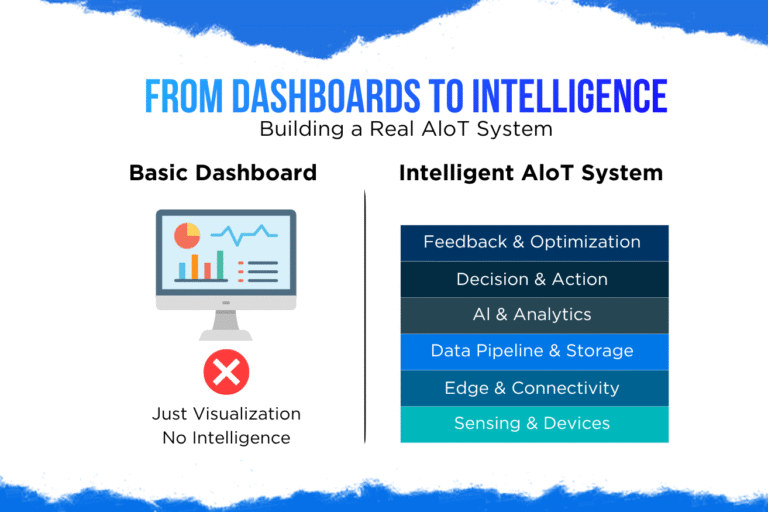 FROM DASHBOARDS TO INTELLIGENCE
Building a Real AIoT System

Basic Dashboard

Just Visualization
No Intelligence

Intelligent AIoT System

Feedback & Optimization
Decision & Action
AI & Analytics
Data Pipeline & Storage
Edge & Connectivity
Sensing & Devices